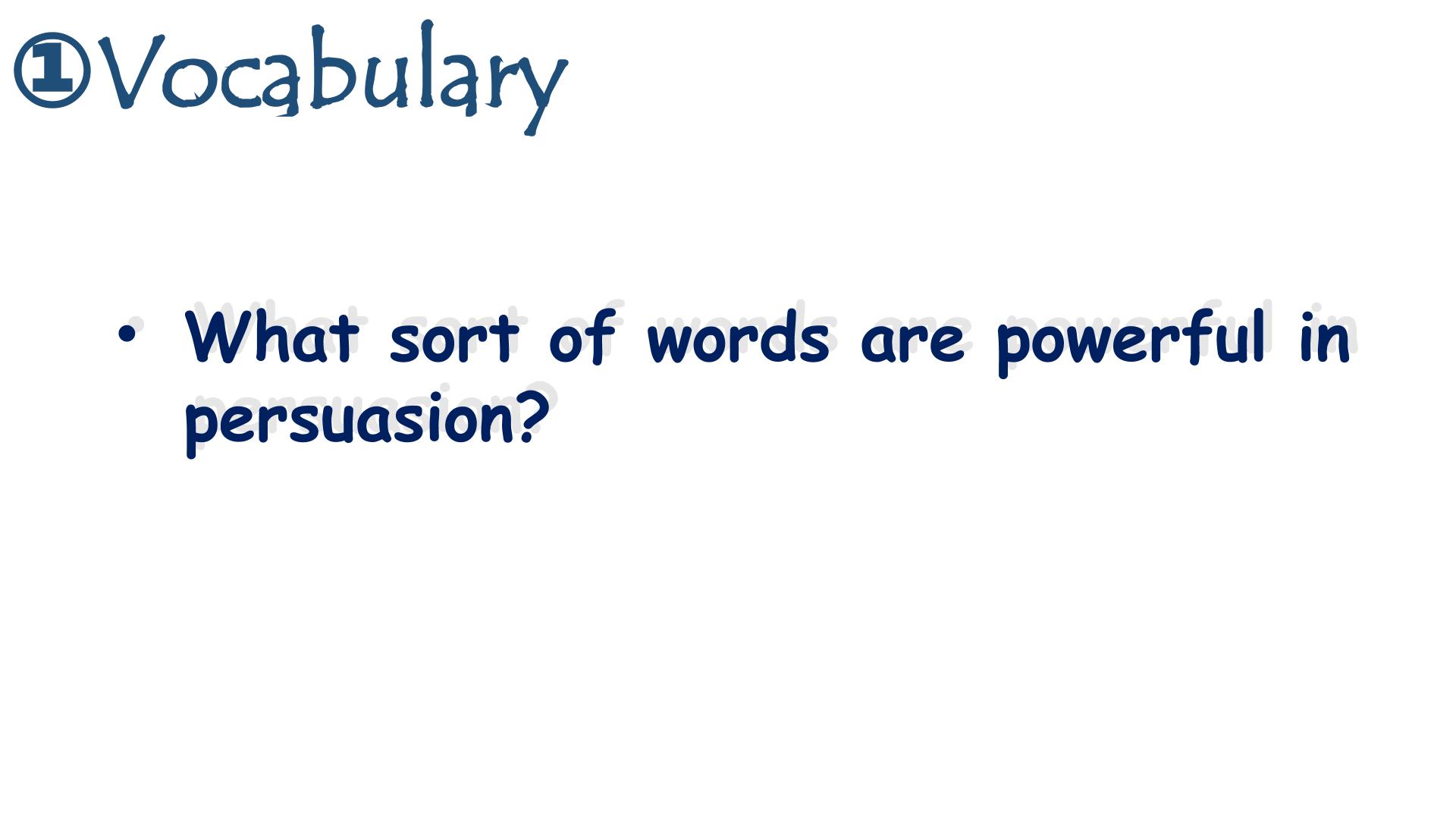 ①Vocabulary

• What sort of words are powerful in persuasion?